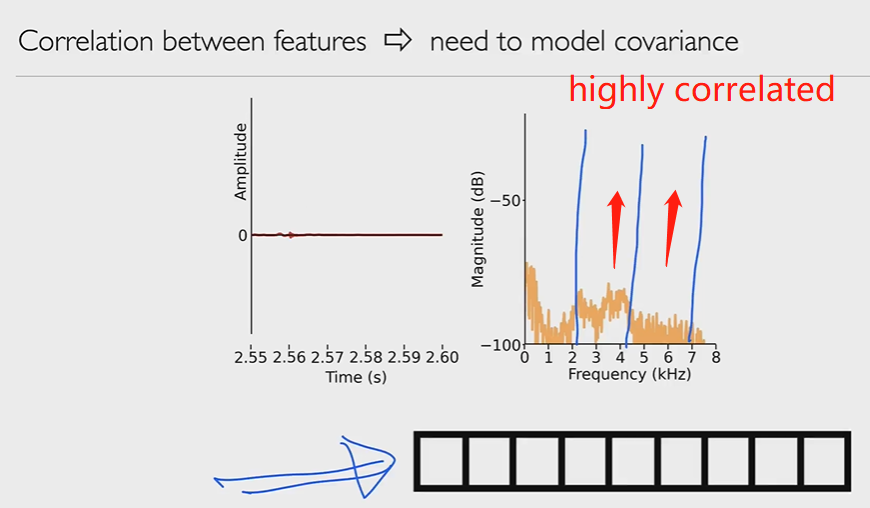 Correlation between features ⇨ need to model covariance

highly correlated

Amplitude

0

2.55 2.56 2.57 2.58 2.59 2.60
Time (s)

Magnitude (dB)

−50

−100

0 1 2 3 4 5 6 7 8
Frequency (kHz)